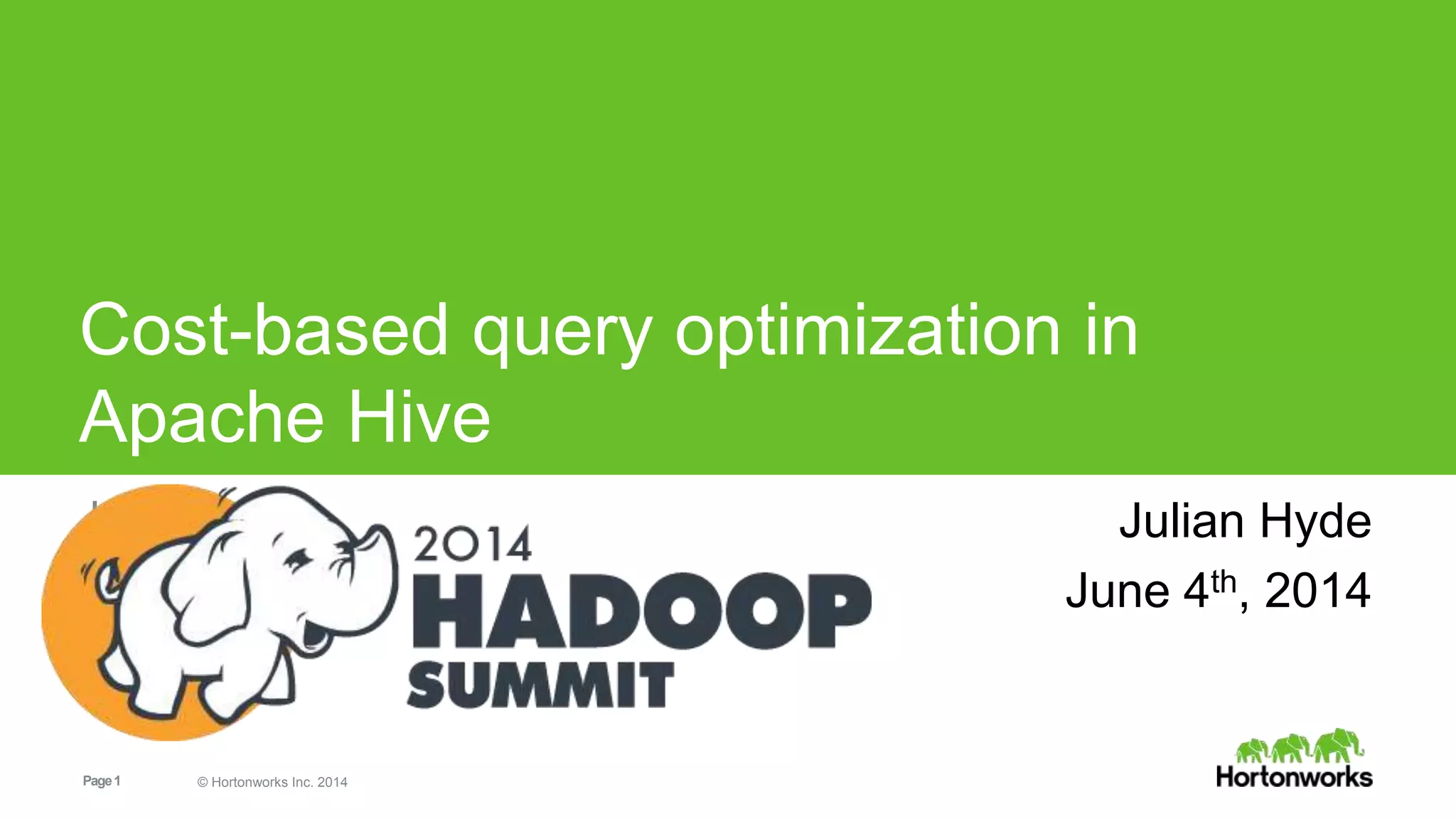 Cost-based query optimization in Apache Hive

2014
HADOOP
SUMMIT

Julian Hyde
June 4$^{th}$, 2014

Page 1

© Hortonworks Inc. 2014

Hortonworks